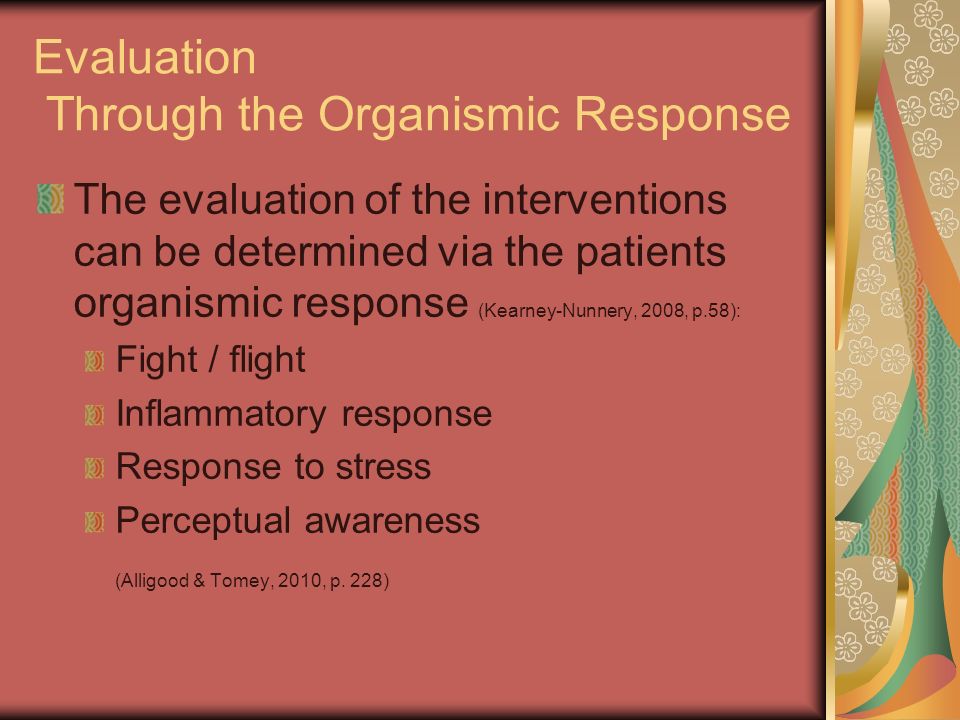 Evaluation
Through the Organismic Response

The evaluation of the interventions can be determined via the patients organismic response (Kearney-Nunnery, 2008, p.58):

Fight / flight

Inflammatory response

Response to stress

Perceptual awareness

(Alligood & Tomey, 2010, p. 228)